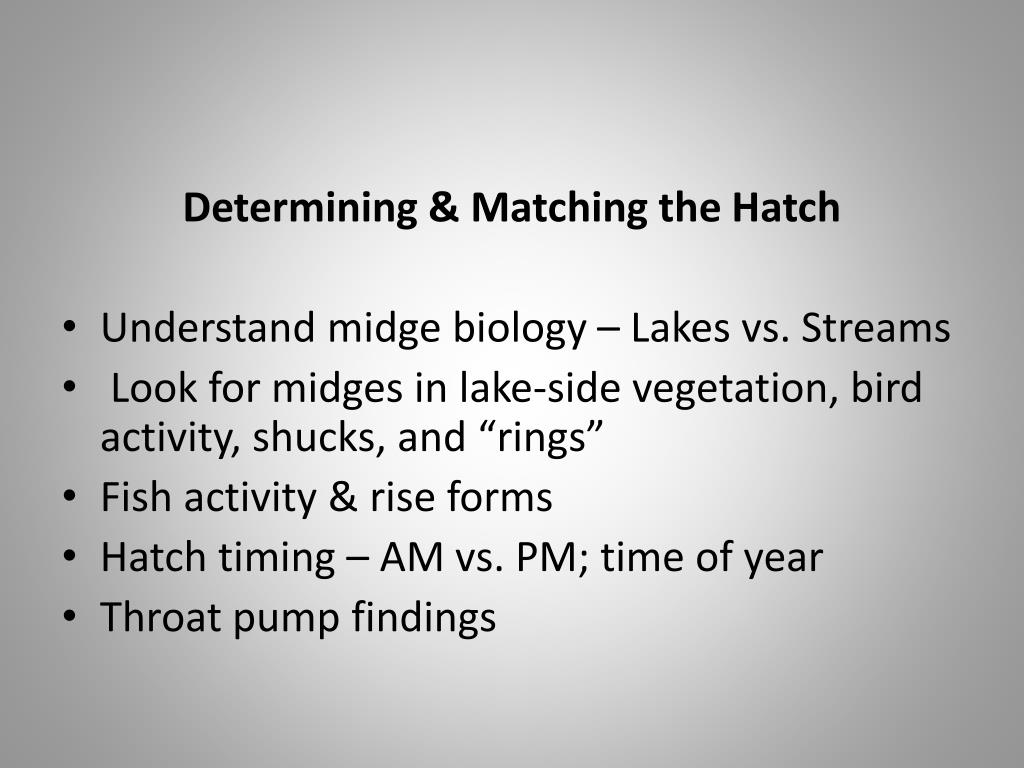 Determining & Matching the Hatch

• Understand midge biology – Lakes vs. Streams
• Look for midges in lake-side vegetation, bird activity, shucks, and “rings”
• Fish activity & rise forms
• Hatch timing – AM vs. PM; time of year
• Throat pump findings